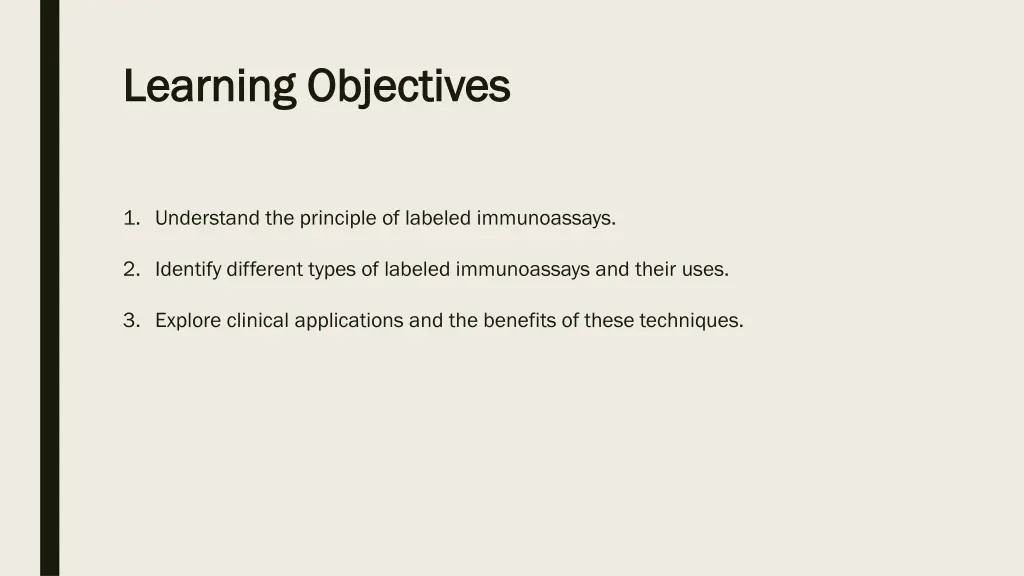 Learning Objectives

1. Understand the principle of labeled immunoassays.

2. Identify different types of labeled immunoassays and their uses.

3. Explore clinical applications and the benefits of these techniques.